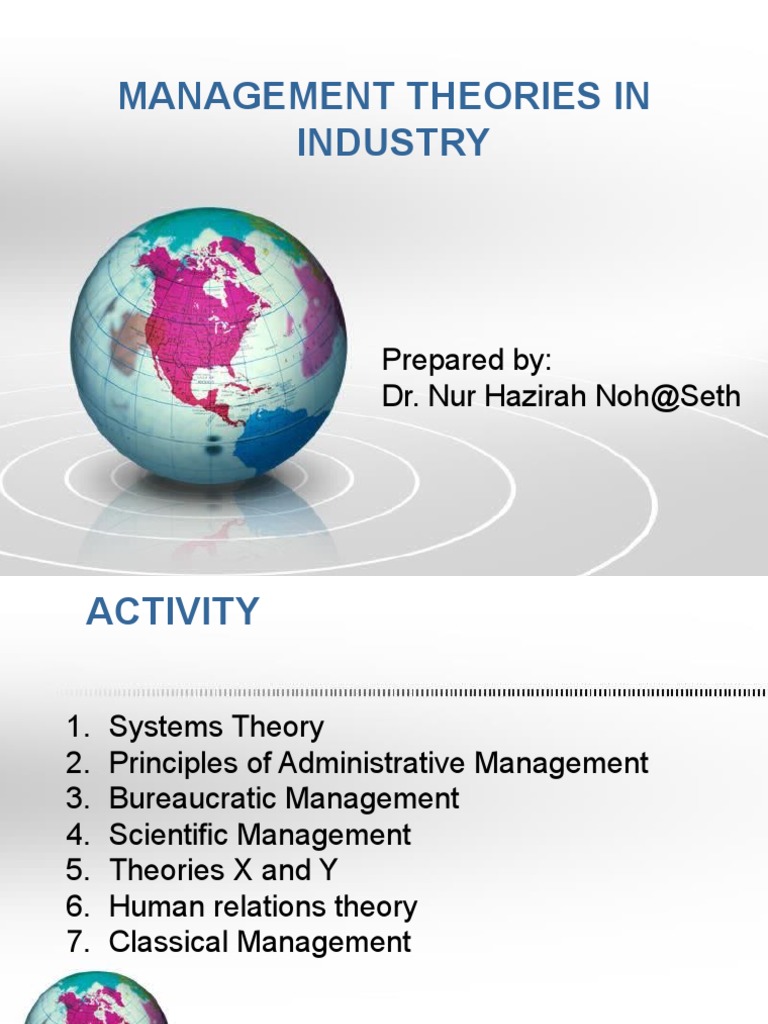 MANAGEMENT THEORIES IN INDUSTRY

Prepared by:
Dr. Nur Hazirah Noh@Seth

ACTIVITY

1. Systems Theory
2. Principles of Administrative Management
3. Bureaucratic Management
4. Scientific Management
5. Theories X and Y
6. Human relations theory
7. Classical Management